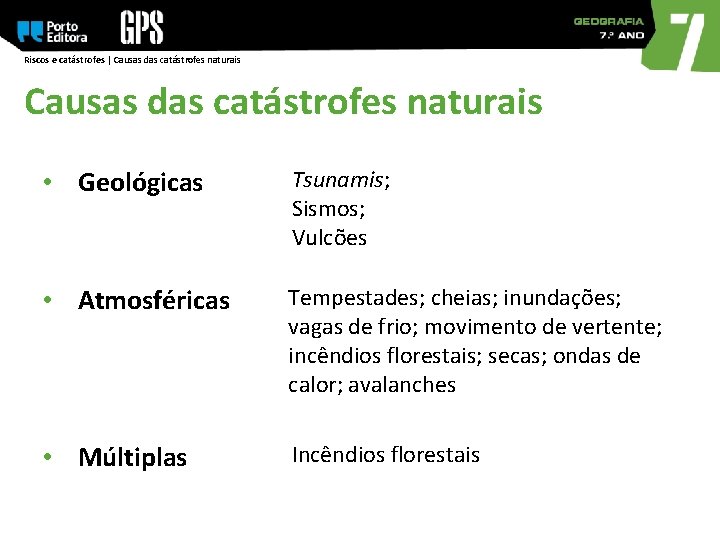 Porto Editora GPS

GEOGRAFIA 7.º ANO 7

Riscos e catástrofes | Causas das catástrofes naturais

Causas das catástrofes naturais

• Geológicas

Tsunamis;
Sismos;
Vulcões

• Atmosféricas

Tempestades; cheias; inundações; vagas de frio; movimento de vertente; incêndios florestais; secas; ondas de calor; avalanches

• Múltiplas

Incêndios florestais